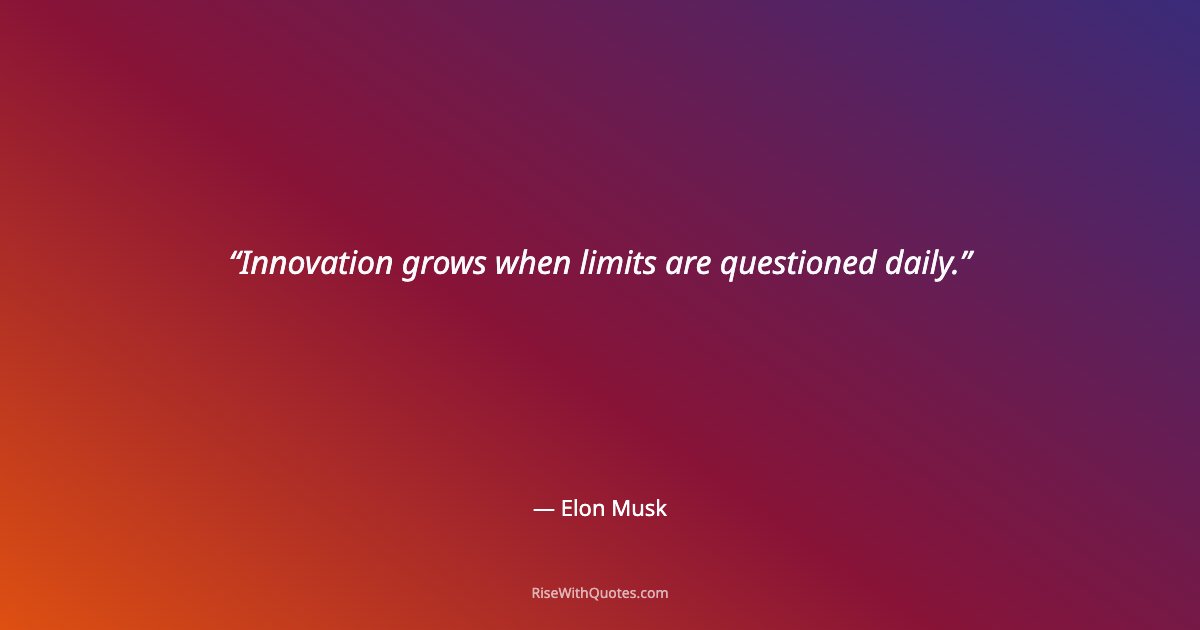 “Innovation grows when limits are questioned daily.”

— Elon Musk

RiseWithQuotes.com